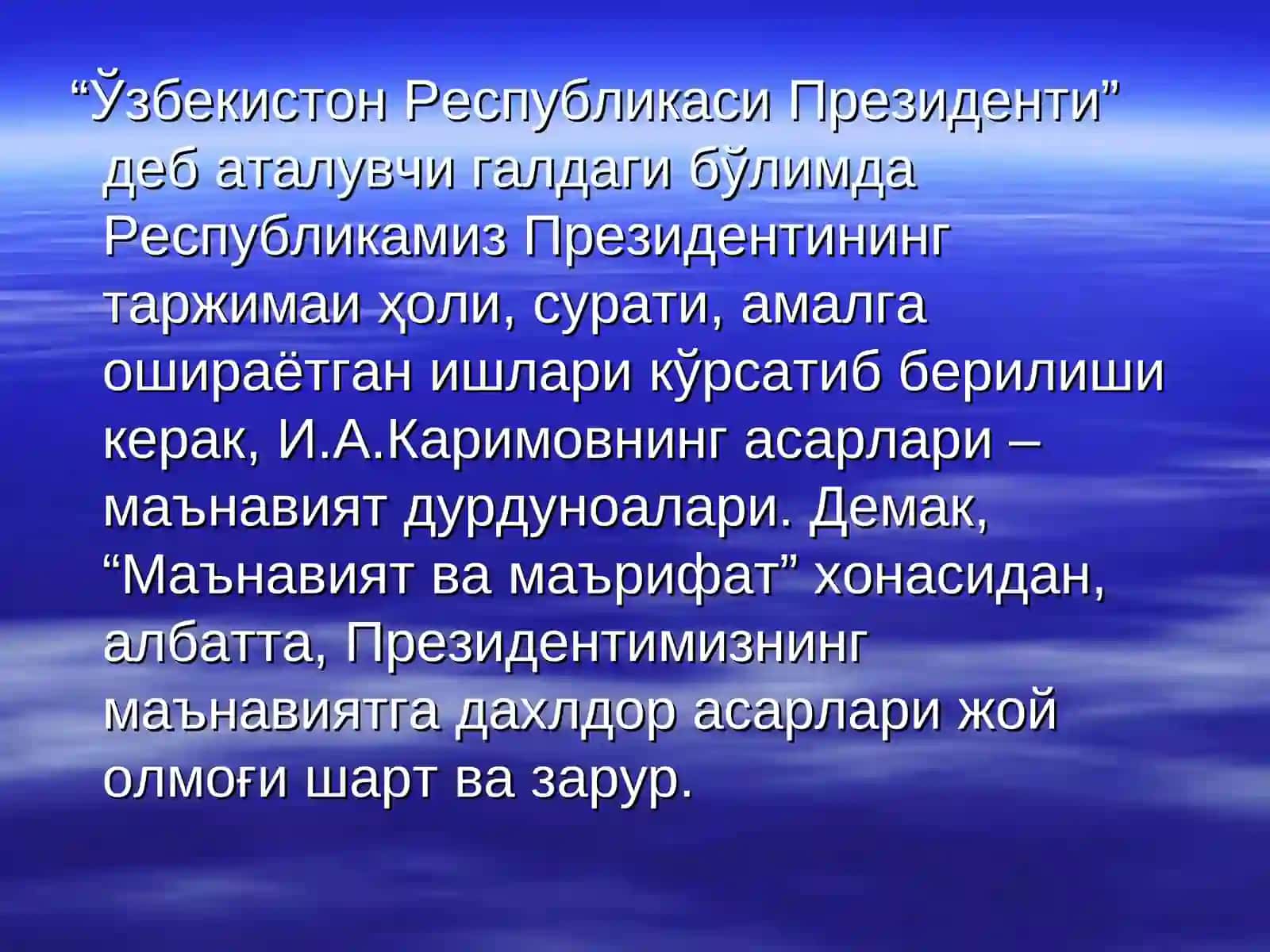 “Ўзбекистон Республикаси Президенти” деб аталувчи галдаги бўлимда Республикамиз Президентининг таржимаи ҳоли, сурати, амалга ошираётган ишлари кўрсатиб берилиши керак, И.А.Каримовнинг асарлари – маънавият дурдуноалари. Демак, “Маънавият ва маърифат” хонасидан, албатта, Президентимизнинг маънавиятга дахлдор асарлари жой олмоғи шарт ва зарур.